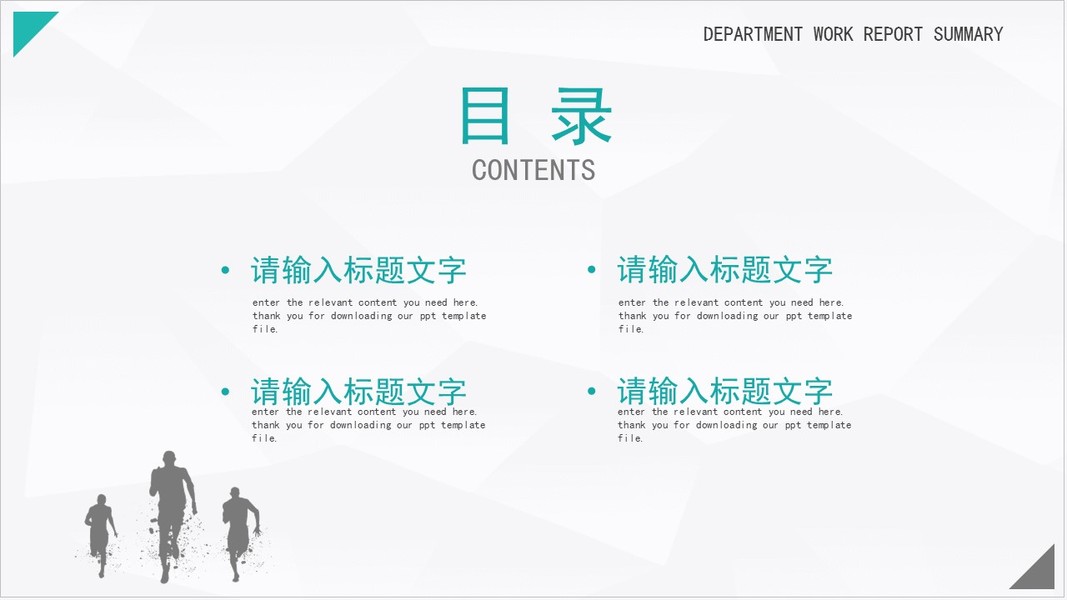 DEPARTMENT WORK REPORT SUMMARY

目 录
CONTENTS

• 请输入标题文字
enter the relevant content you need here. thank you for downloading our ppt template file.

• 请输入标题文字
enter the relevant content you need here. thank you for downloading our ppt template file.

• 请输入标题文字
enter the relevant content you need here. thank you for downloading our ppt template file.

• 请输入标题文字
enter the relevant content you need here. thank you for downloading our ppt template file.